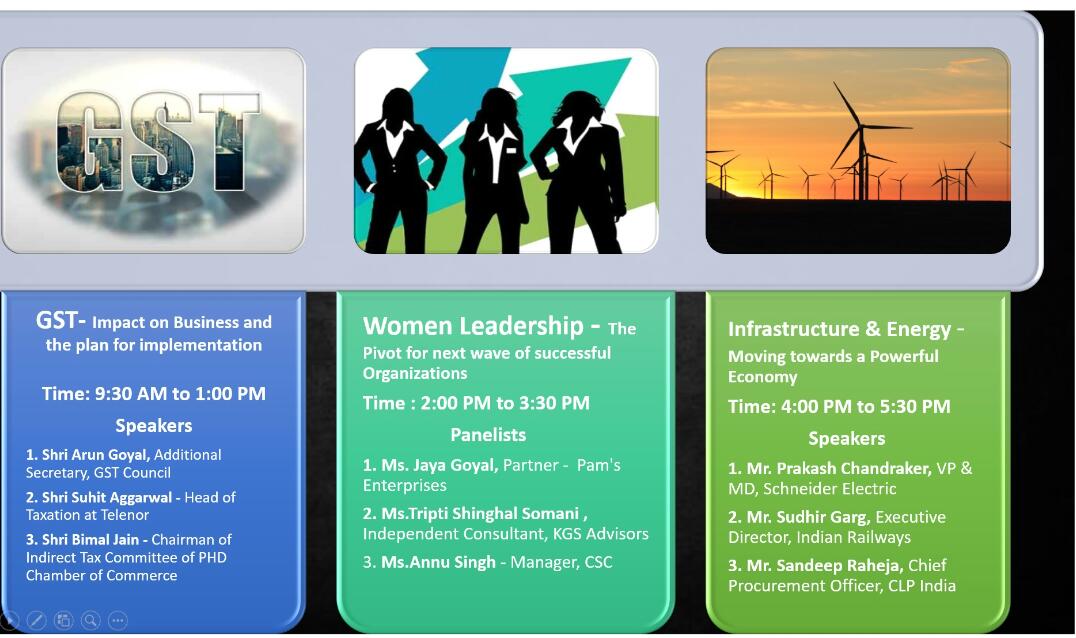 GST

GST- Impact on Business and the plan for implementation

Time: 9:30 AM to 1:00 PM

Speakers

1. Shri Arun Goyal, Additional Secretary, GST Council

2. Shri Suhit Aggarwal - Head of Taxation at Telenor

3. Shri Bimal Jain - Chairman of Indirect Tax Committee of PHD Chamber of Commerce

Women Leadership - The Pivot for next wave of successful Organizations

Time : 2:00 PM to 3:30 PM

Panelists

1. Ms. Jaya Goyal, Partner - Pam's Enterprises

2. Ms.Tripti Shinghal Somani , Independent Consultant, KGS Advisors

3. Ms.Annu Singh - Manager, CSC

Infrastructure & Energy - Moving towards a Powerful Economy

Time: 4:00 PM to 5:30 PM

Speakers

1. Mr. Prakash Chandraker, VP & MD, Schneider Electric

2. Mr. Sudhir Garg, Executive Director, Indian Railways

3. Mr. Sandeep Raheja, Chief Procurement Officer, CLP India